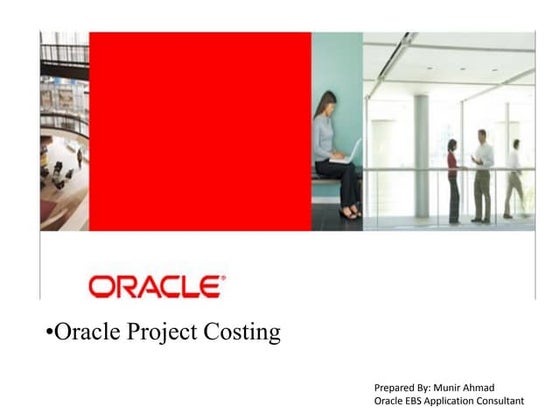 ORACLE®

•Oracle Project Costing

Prepared By: Munir Ahmad
Oracle EBS Application Consultant